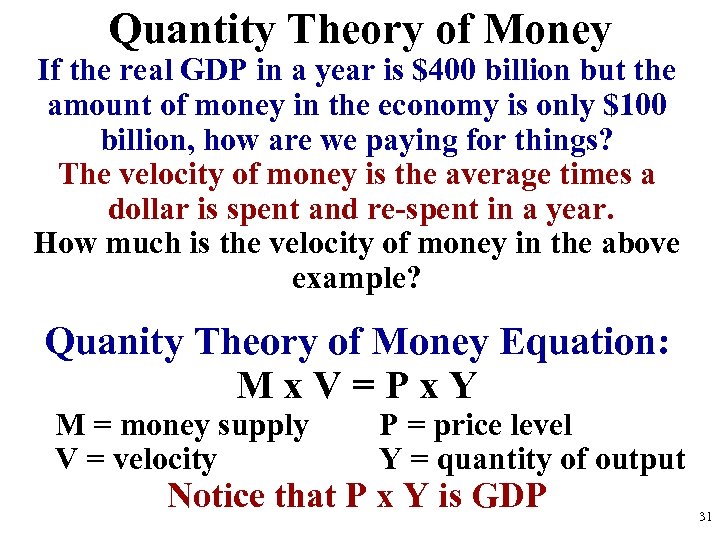 Quantity Theory of Money

If the real GDP in a year is \$400 billion but the amount of money in the economy is only \$100 billion, how are we paying for things?

The velocity of money is the average times a dollar is spent and re-spent in a year.

How much is the velocity of money in the above example?

Quanity Theory of Money Equation:

M x V = P x Y

M = money supply
V = velocity

P = price level
Y = quantity of output

Notice that P x Y is GDP

31